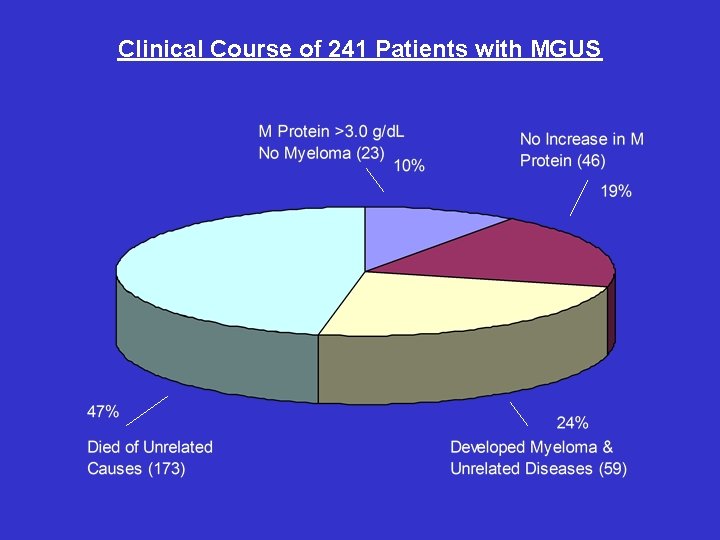 Clinical Course of 241 Patients with MGUS

M Protein >3.0 g/dL
No Myeloma (23)
10%

No Increase in M Protein (46)
19%

47%
Died of Unrelated Causes (173)

24%
Developed Myeloma & Unrelated Diseases (59)